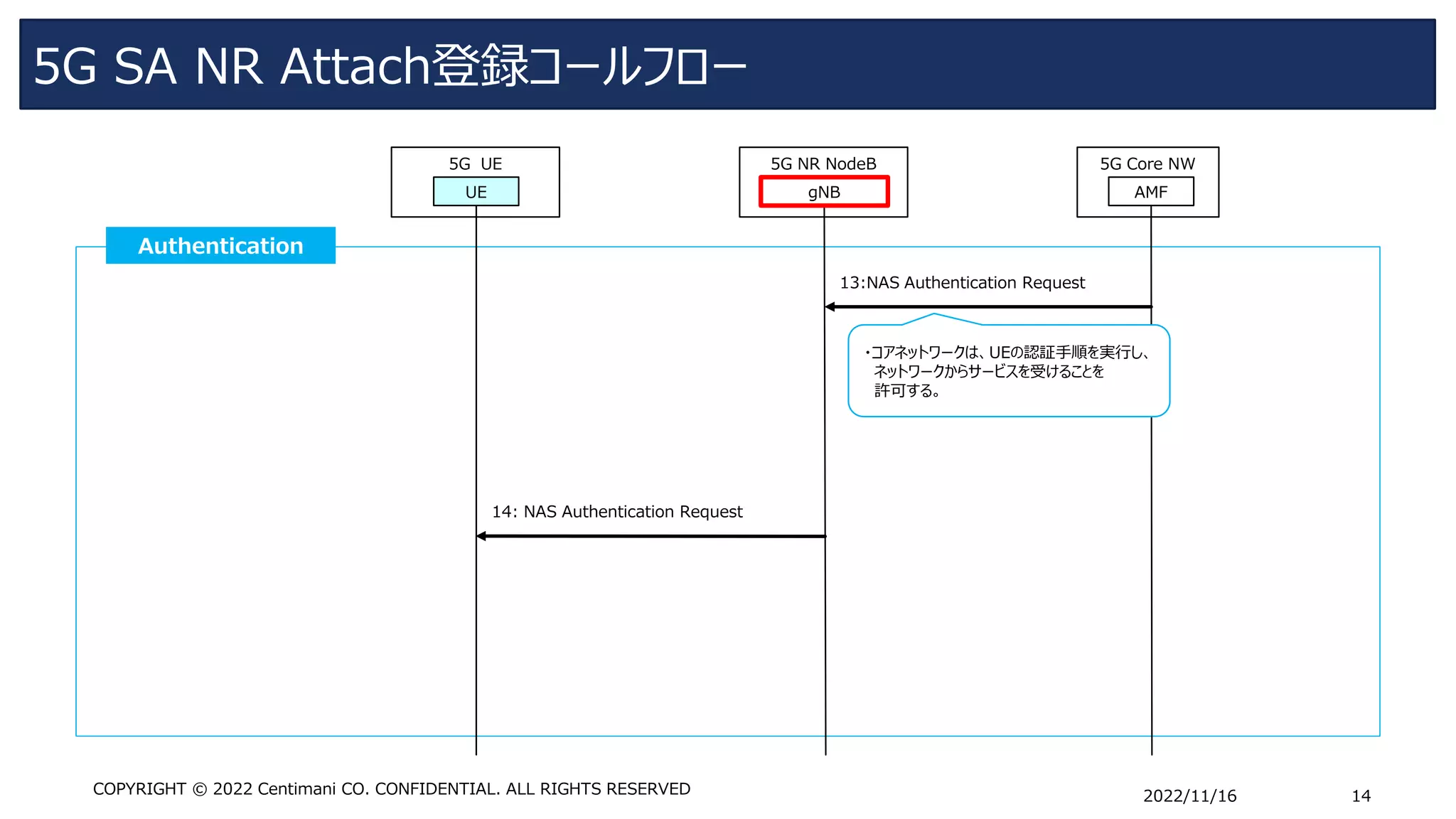 5G SA NR Attach登録コールフロー

5G UE
UE

5G NR NodeB
gNB

5G Core NW
AMF

Authentication

13:NAS Authentication Request

・コアネットワークは、UEの認証手順を実行し、ネットワークからサービスを受けることを許可する。

14: NAS Authentication Request

COPYRIGHT © 2022 Centimani CO. CONFIDENTIAL. ALL RIGHTS RESERVED

2022/11/16

14